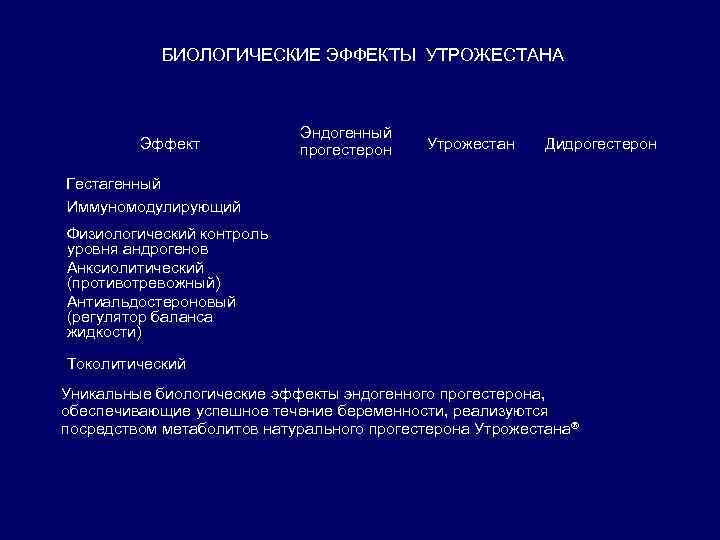 БИОЛОГИЧЕСКИЕ ЭФФЕКТЫ УТРОЖЕСТАНА

| Эффект | Эндогенный прогестерон | Утрожестан | Дидрогестерон |
|---|---|---|---|
| Гестагенный | | | |
| Иммуномодулирующий | | | |
| Физиологический контроль уровня андрогенов | | | |
| Анксиолитический (противотревожный) | | | |
| Антиальдостероновый (регулятор баланса жидкости) | | | |
| Токолитический | | | |

Уникальные биологические эффекты эндогенного прогестерона, обеспечивающие успешное течение беременности, реализуются посредством метаболитов натурального прогестерона Утрожестана®